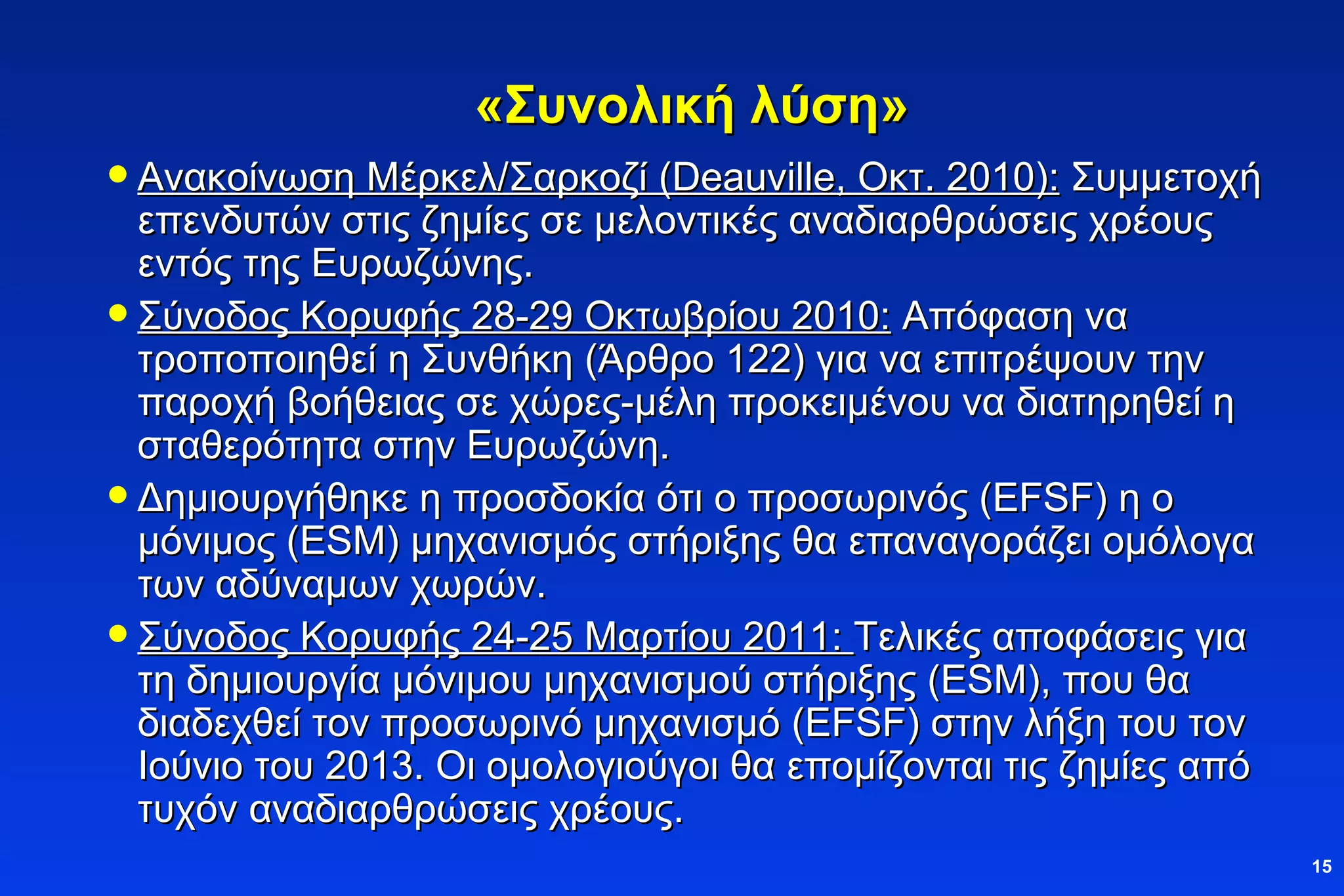 «Συνολική λύση»

• Ανακοίνωση Μέρκελ/Σαρκοζί (Deauville, Οκτ. 2010): Συμμετοχή επενδυτών στις ζημίες σε μελοντικές αναδιαρθρώσεις χρέους εντός της Ευρωζώνης.

• Σύνοδος Κορυφής 28-29 Οκτωβρίου 2010: Απόφαση να τροποποιηθεί η Συνθήκη (Άρθρο 122) για να επιτρέψουν την παροχή βοήθειας σε χώρες-μέλη προκειμένου να διατηρηθεί η σταθερότητα στην Ευρωζώνη.

• Δημιουργήθηκε η προσδοκία ότι ο προσωρινός (EFSF) η ο μόνιμος (ESM) μηχανισμός στήριξης θα επαναγοράζει ομόλογα των αδύναμων χωρών.

• Σύνοδος Κορυφής 24-25 Μαρτίου 2011: Τελικές αποφάσεις για τη δημιουργία μόνιμου μηχανισμού στήριξης (ESM), που θα διαδεχθεί τον προσωρινό μηχανισμό (EFSF) στην λήξη του τον Ιούνιο του 2013. Οι ομολογιούγοι θα επομίζονται τις ζημίες από τυχόν αναδιαρθρώσεις χρέους.

15